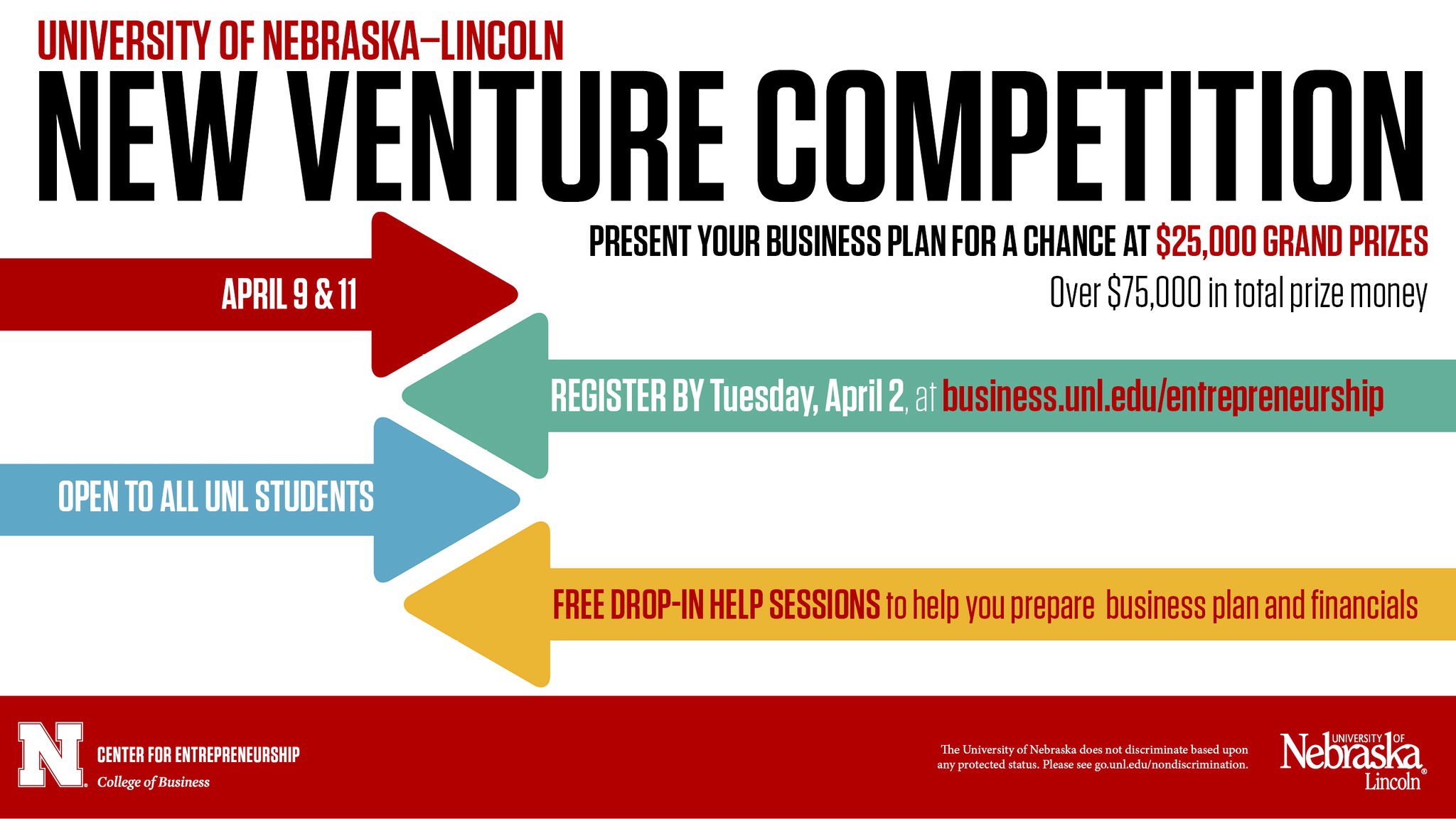 UNIVERSITY OF NEBRASKA–LINCOLN
NEW VENTURE COMPETITION

PRESENT YOUR BUSINESS PLAN FOR A CHANCE AT $25,000 GRAND PRIZES
Over $75,000 in total prize money

APRIL 9 & 11

REGISTER BY Tuesday, April 2, at business.unl.edu/entrepreneurship

OPEN TO ALL UNL STUDENTS

FREE DROP-IN HELP SESSIONS to help you prepare business plan and financials

N
CENTER FOR ENTREPRENEURSHIP
College of Business

The University of Nebraska does not discriminate based upon any protected status. Please see go.unl.edu/nondiscrimination.

UNIVERSITY OF Nebraska Lincoln